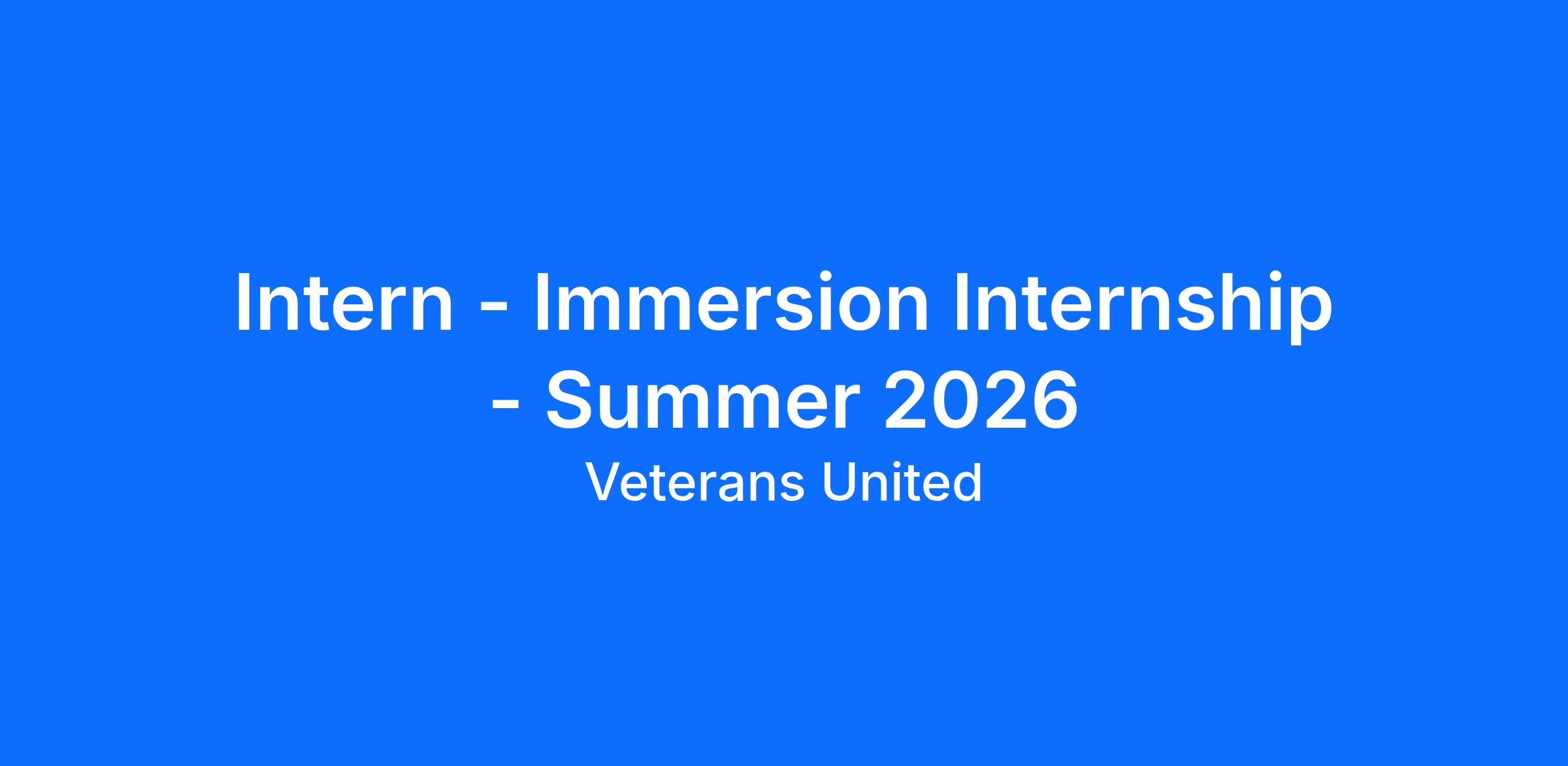 Intern - Immersion Internship - Summer 2026

Veterans United